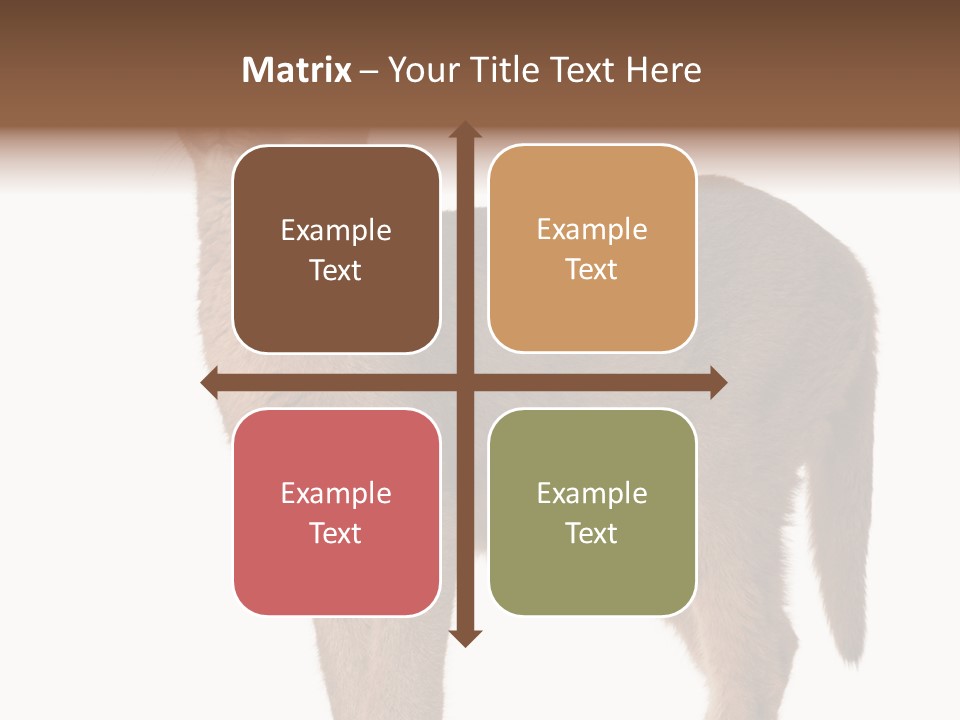 Matrix – Your Title Text Here

Example Text

Example Text

Example Text

Example Text